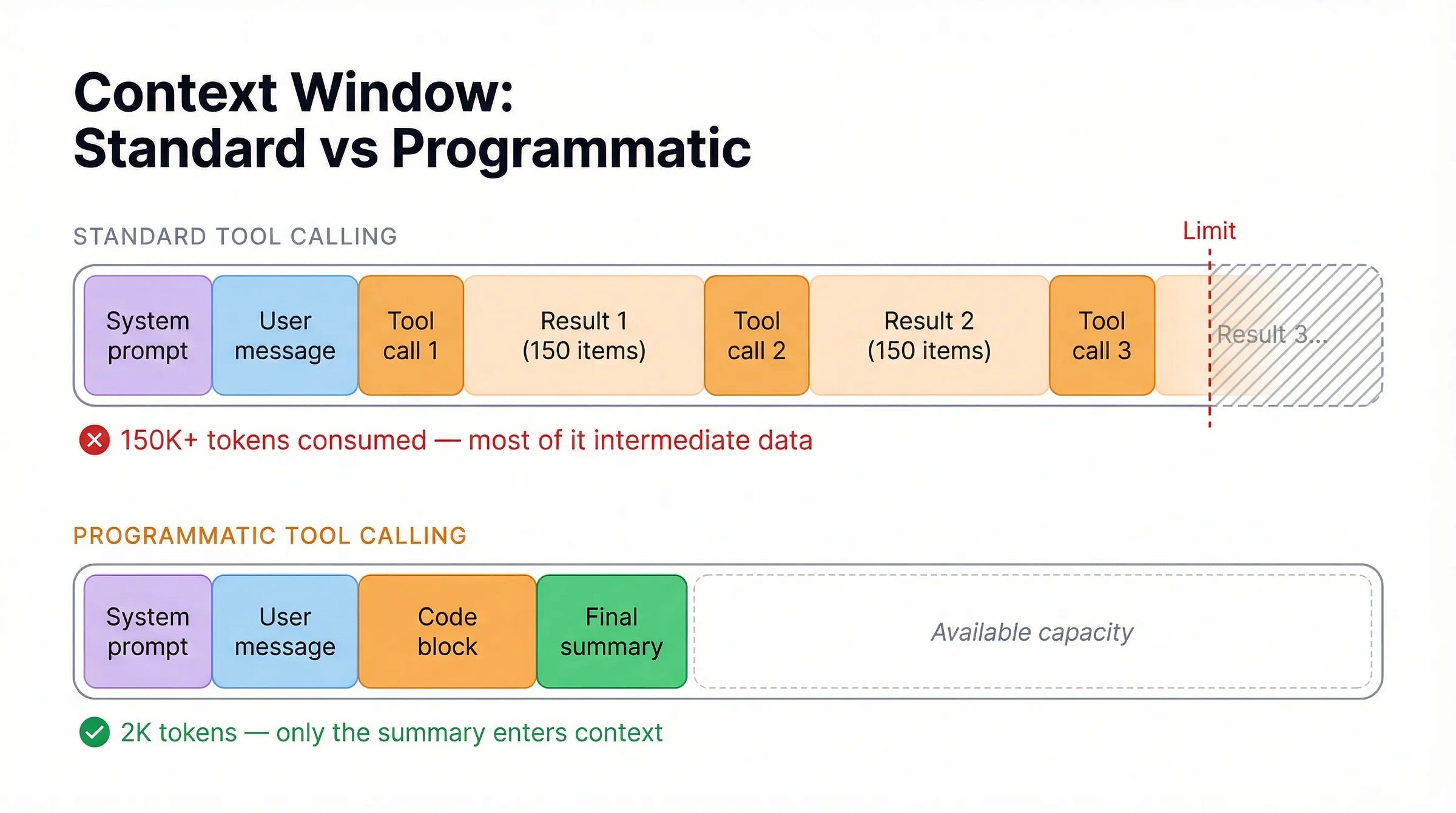 Context Window:
Standard vs Programmatic

STANDARD TOOL CALLING

Limit

System prompt

User message

Tool call 1

Result 1 (150 items)

Tool call 2

Result 2 (150 items)

Tool call 3

Result 3...

150K+ tokens consumed — most of it intermediate data

PROGRAMMATIC TOOL CALLING

System prompt

User message

Code block

Final summary

Available capacity

2K tokens — only the summary enters context